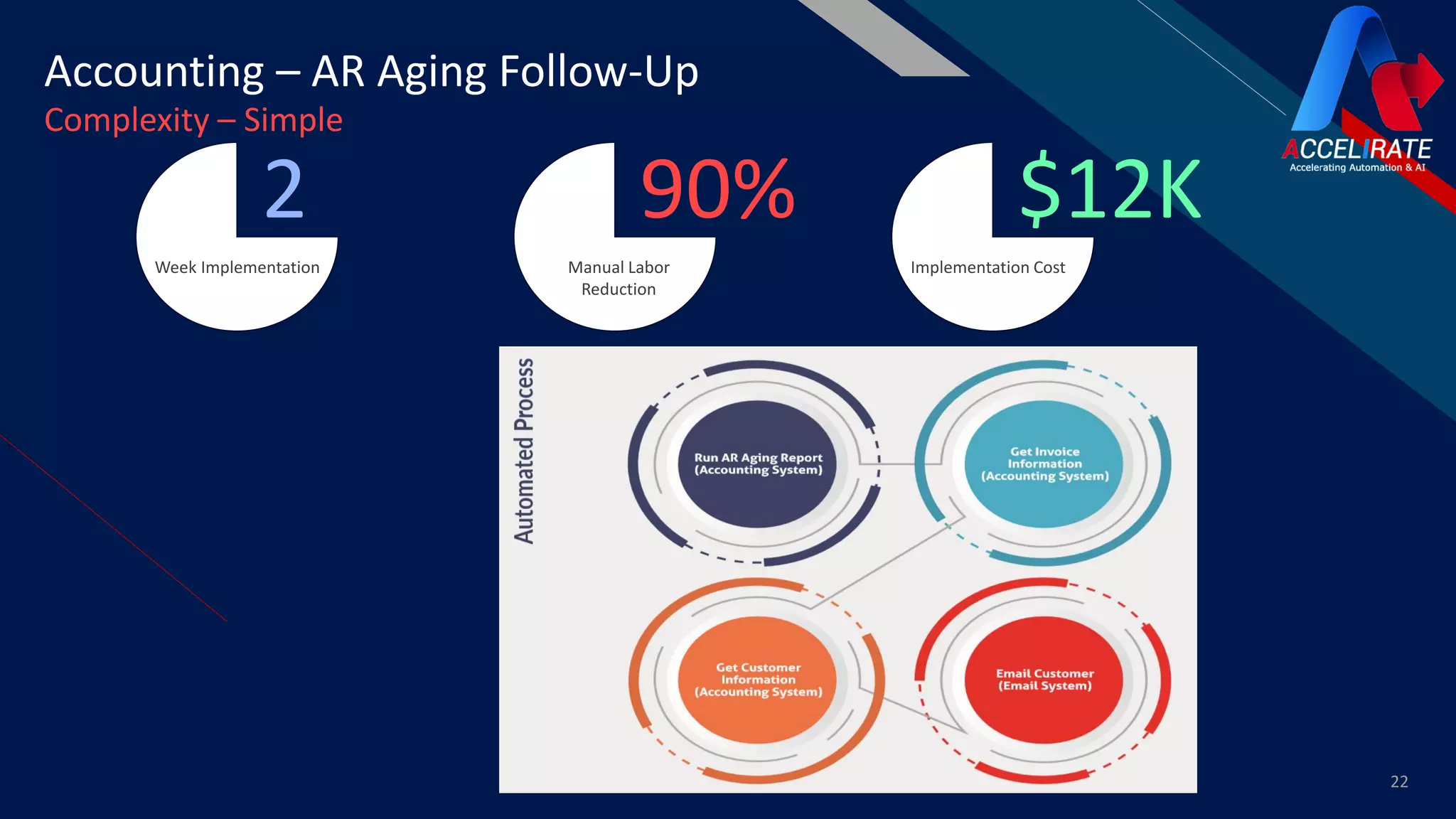 Accounting – AR Aging Follow-Up
Complexity – Simple

ACCELIRATE
Accelerating Automation & AI

2
Week Implementation

90%
Manual Labor Reduction

$12K
Implementation Cost

Automated Process

Run AR Aging Report (Accounting System)

Get Invoice Information (Accounting System)

Get Customer Information (Accounting System)

Email Customer (Email System)

22